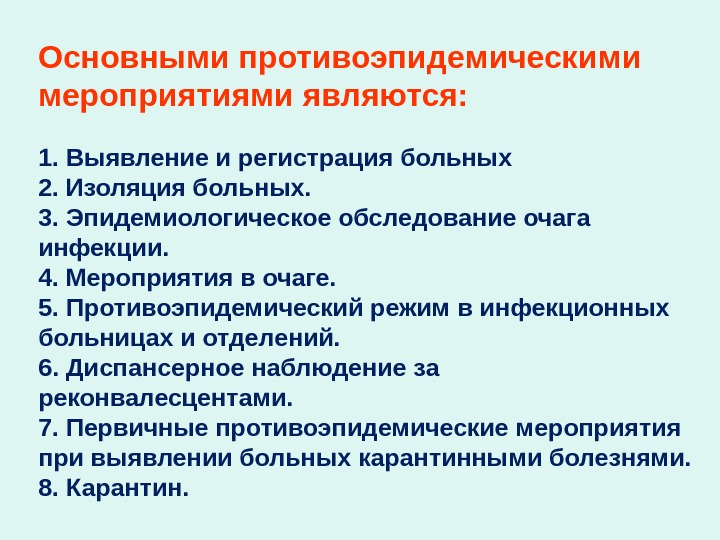 Основными противоэпидемическими мероприятиями являются:

1. Выявление и регистрация больных
2. Изоляция больных.
3. Эпидемиологическое обследование очага инфекции.
4. Мероприятия в очаге.
5. Противоэпидемический режим в инфекционных больницах и отделений.
6. Диспансерное наблюдение за реконвалесцентами.
7. Первичные противоэпидемические мероприятия при выявлении больных карантинными болезнями.
8. Карантин.